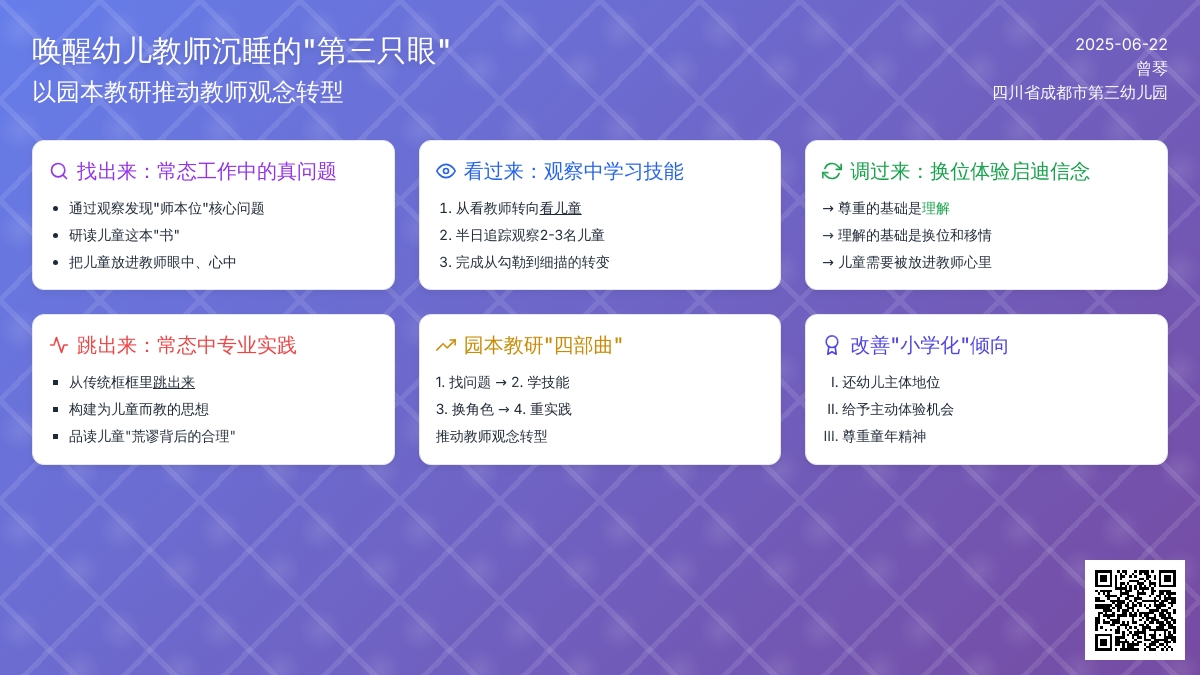 唤醒幼儿教师沉睡的"第三只眼"
以园本教研推动教师观念转型

2025-06-22
曾琴
四川省成都市第三幼儿园

找出来：常态工作中的真问题

- 通过观察发现"师本位"核心问题
- 研读儿童这本"书"
- 把儿童放进教师眼中、心中

看过来：观察中学习技能

1. 从看教师转向看儿童
2. 半日追踪观察2-3名儿童
3. 完成从勾勒到细描的转变

调过来：换位体验启迪信念

→ 尊重的基础是理解
→ 理解的基础是换位和移情
→ 儿童需要被放进教师心里

跳出来：常态中专业实践

- 从传统框框里跳出来
- 构建为儿童而教的思想
- 品读儿童"荒谬背后的合理"

园本教研"四部曲"

1. 找问题 → 2. 学技能
3. 换角色 → 4. 重实践
推动教师观念转型

改善"小学化"倾向

I. 还幼儿主体地位
II. 给予主动体验机会
III. 尊重童年精神